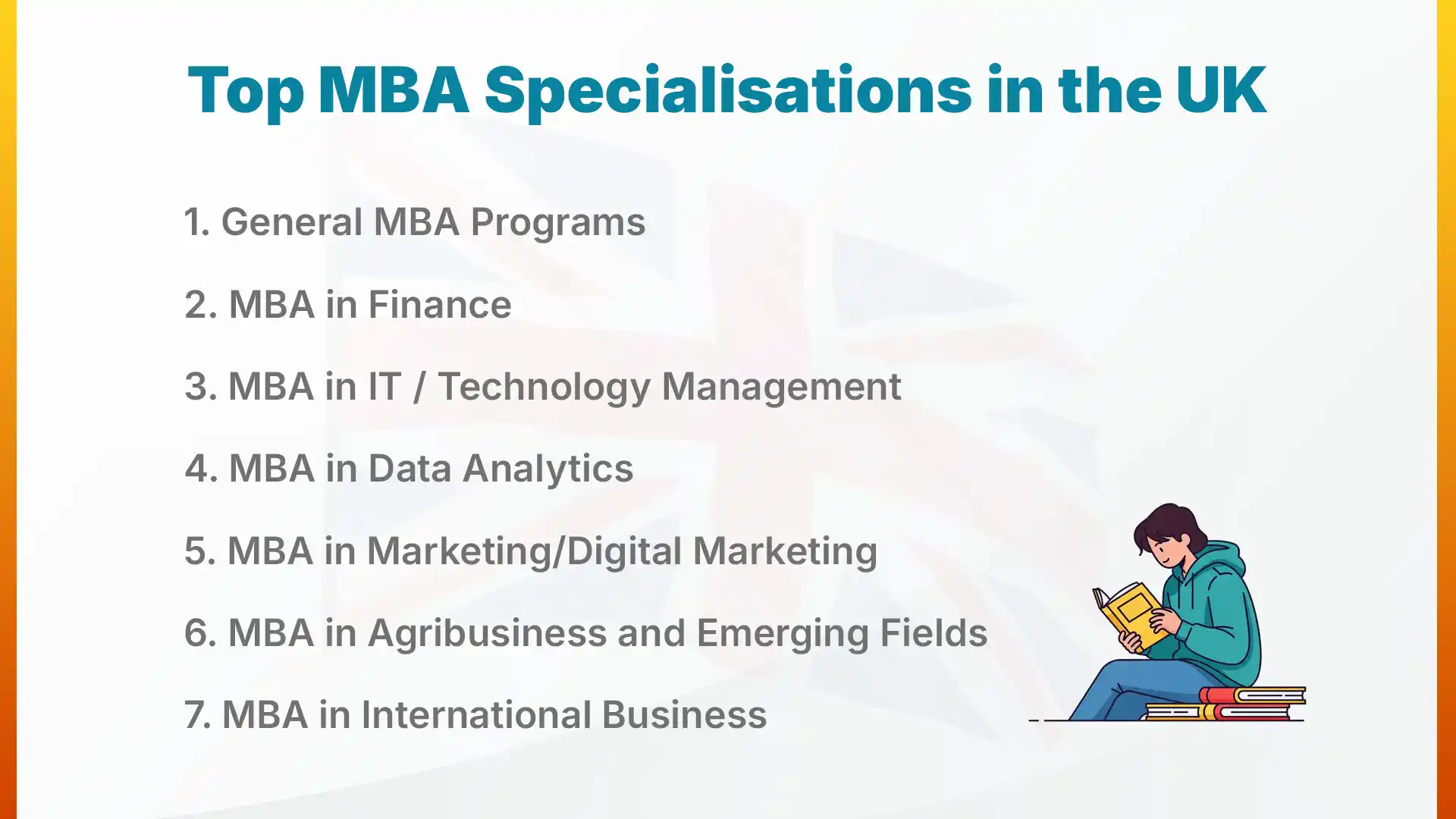 Top MBA Specialisations in the UK

1. General MBA Programs

2. MBA in Finance

3. MBA in IT / Technology Management

4. MBA in Data Analytics

5. MBA in Marketing/Digital Marketing

6. MBA in Agribusiness and Emerging Fields

7. MBA in International Business